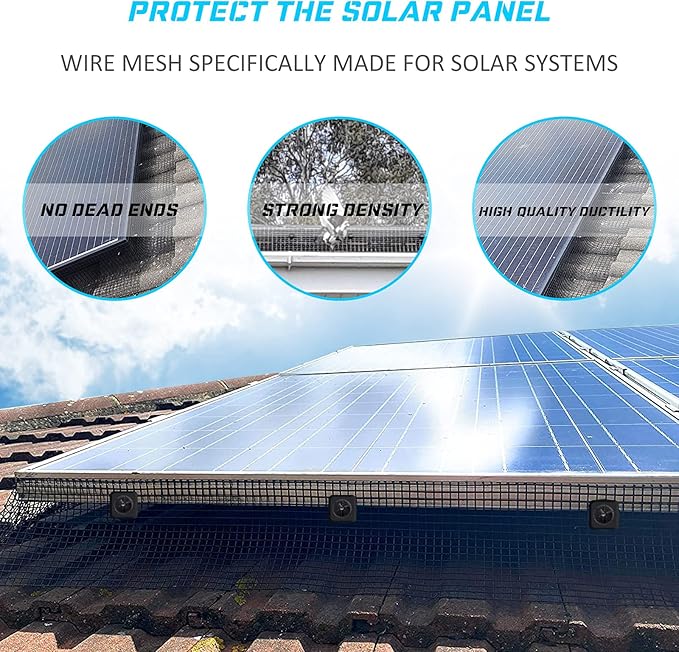 PROTECT THE SOLAR PANEL

WIRE MESH SPECIFICALLY MADE FOR SOLAR SYSTEMS

NO DEAD ENDS

STRONG DENSITY

HIGH QUALITY DUCTILITY